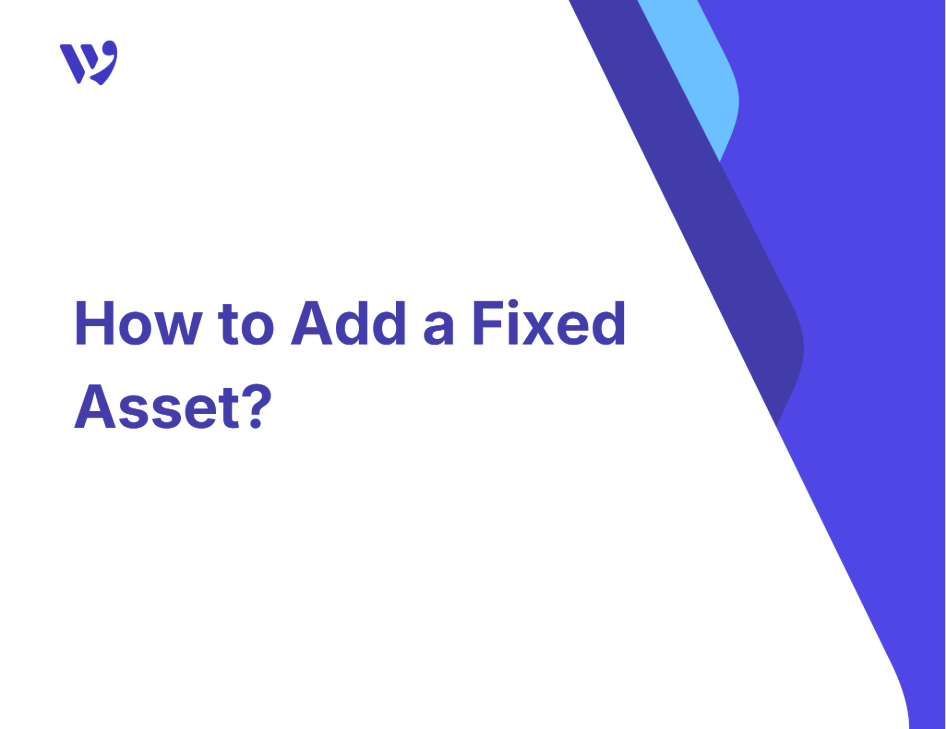 How to Add a Fixed Asset?